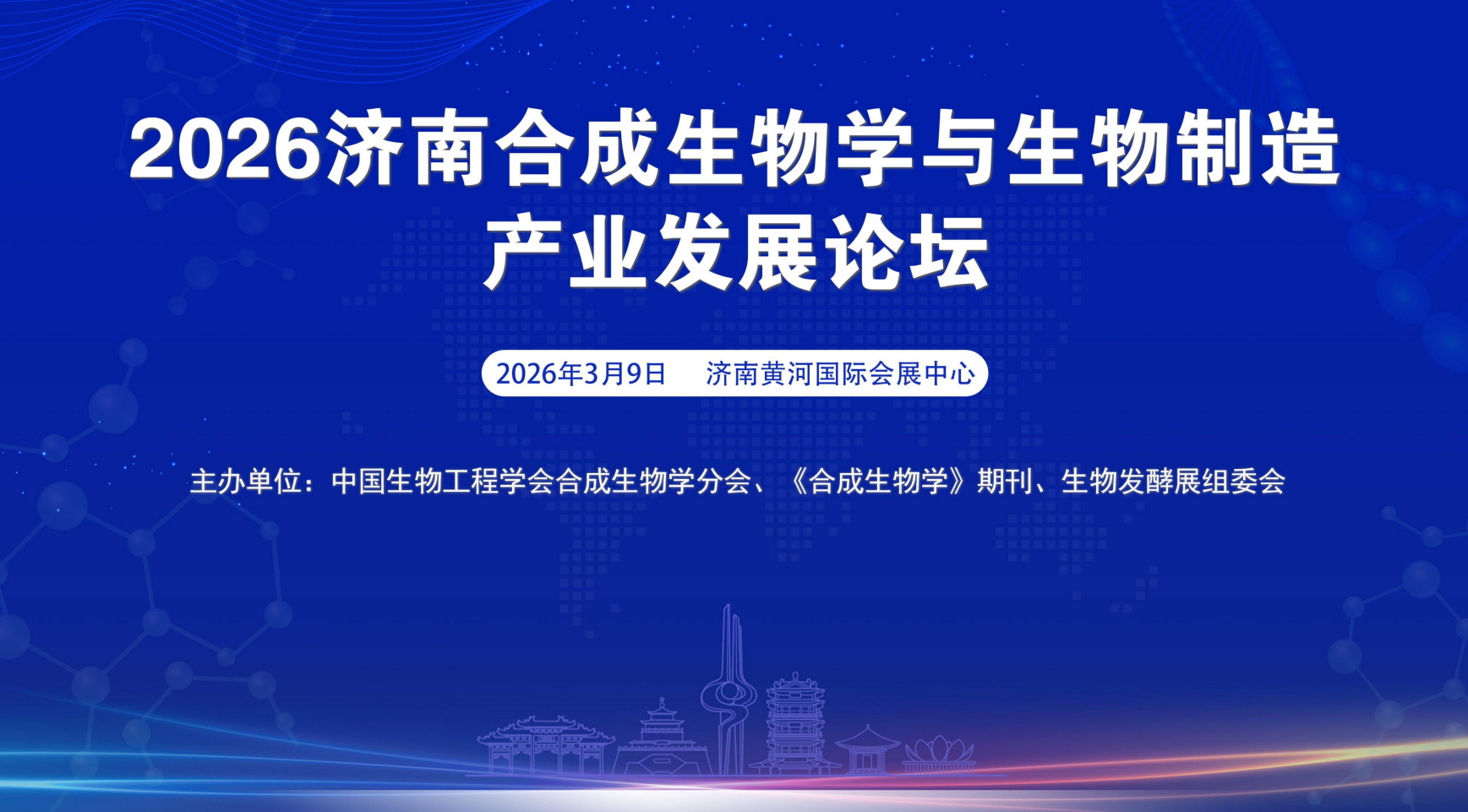 2026济南合成生物学与生物制造产业发展论坛

2026年3月9日　济南黄河国际会展中心

主办单位：中国生物工程学会合成生物学分会、《合成生物学》期刊、生物发酵展组委会